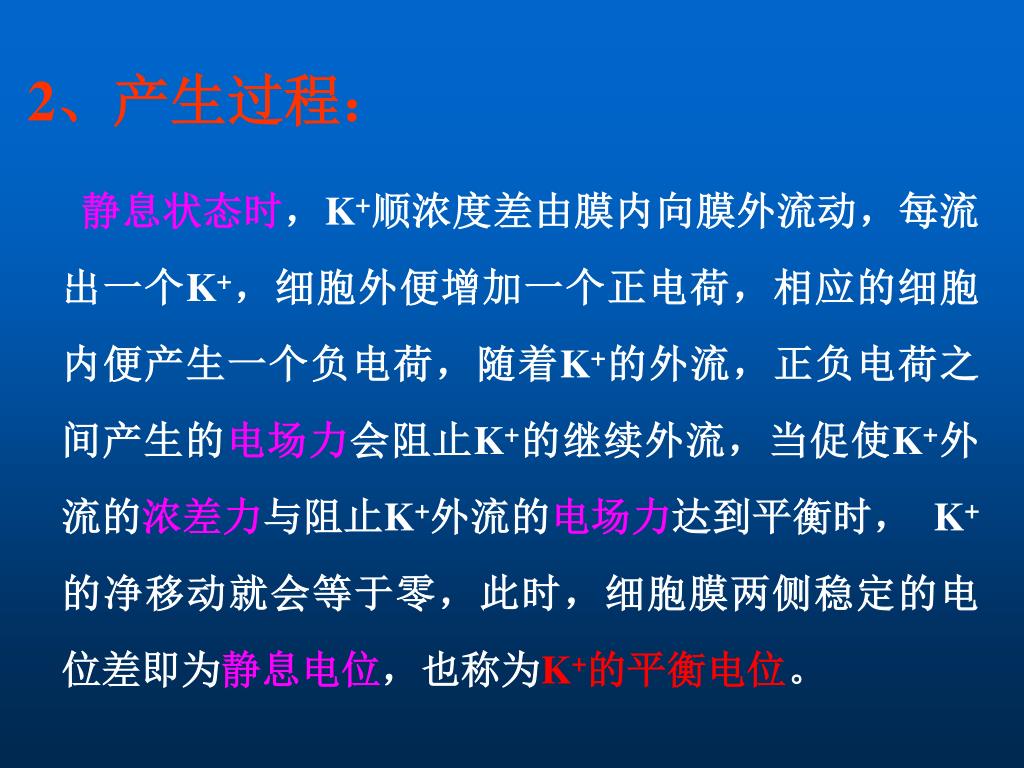 2、产生过程：

静息状态时，$K^+$顺浓度差由膜内向膜外流动，每流出一个$K^+$，细胞外便增加一个正电荷，相应的细胞内便产生一个负电荷，随着$K^+$的外流，正负电荷之间产生的电场力会阻止$K^+$的继续外流，当促使$K^+$外流的浓差力与阻止$K^+$外流的电场力达到平衡时， $K^+$的净移动就会等于零，此时，细胞膜两侧稳定的电位差即为静息电位，也称为$K^+$的平衡电位。